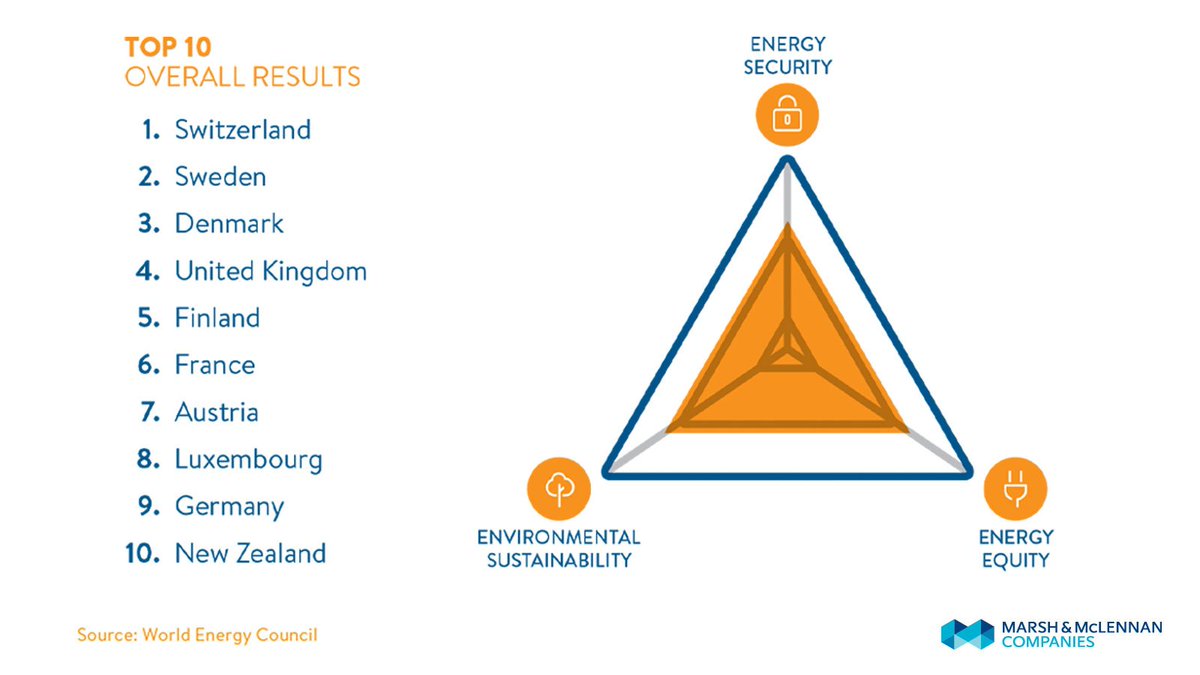 TOP 10
OVERALL RESULTS

1. Switzerland
2. Sweden
3. Denmark
4. United Kingdom
5. Finland
6. France
7. Austria
8. Luxembourg
9. Germany
10. New Zealand

ENERGY SECURITY

ENVIRONMENTAL SUSTAINABILITY

ENERGY EQUITY

Source: World Energy Council

MARSH & McLENNAN COMPANIES